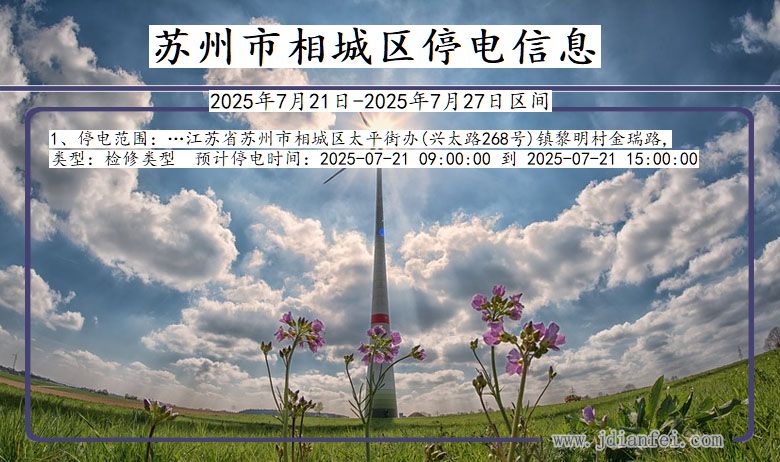 苏州市相城区停电信息

2025年7月21日-2025年7月27日区间

1、停电范围：…江苏省苏州市相城区太平街办(兴太路268号)镇黎明村金瑞路,
类型：检修类型　预计停电时间：2025-07-21 09:00:00 到 2025-07-21 15:00:00

www.jdianfei.com